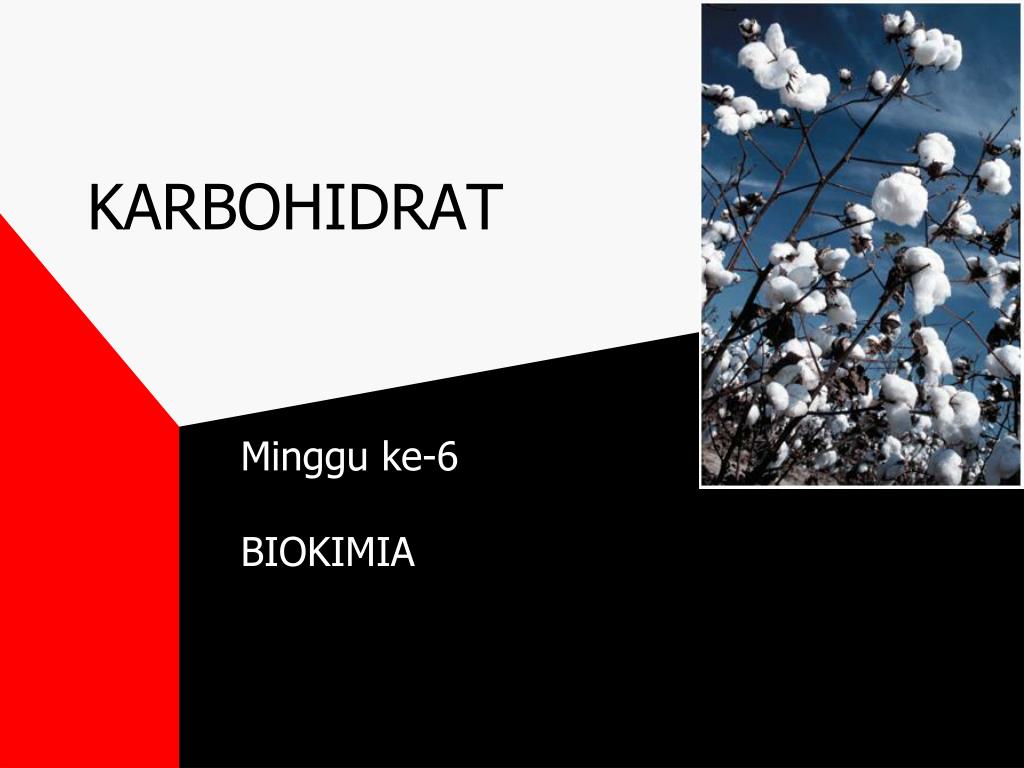 KARBOHIDRAT

Minggu ke-6

BIOKIMIA